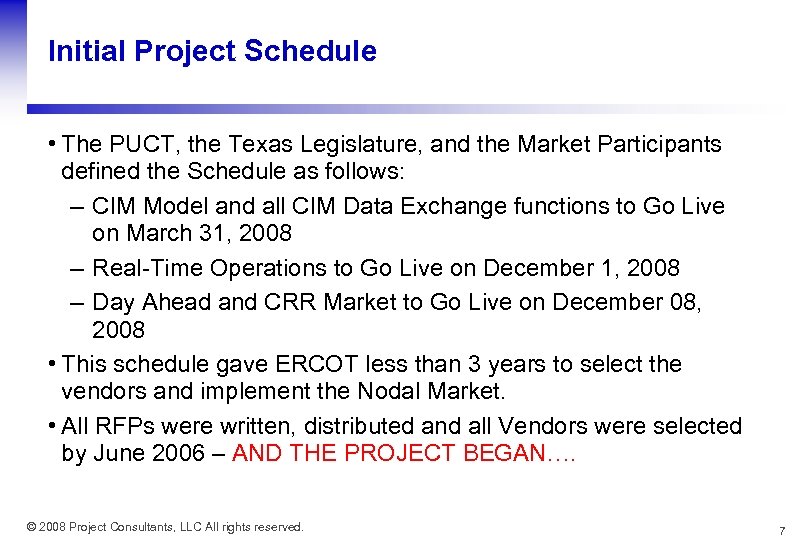 Initial Project Schedule

• The PUCT, the Texas Legislature, and the Market Participants defined the Schedule as follows:
– CIM Model and all CIM Data Exchange functions to Go Live on March 31, 2008
– Real-Time Operations to Go Live on December 1, 2008
– Day Ahead and CRR Market to Go Live on December 08, 2008
• This schedule gave ERCOT less than 3 years to select the vendors and implement the Nodal Market.
• All RFPs were written, distributed and all Vendors were selected by June 2006 – AND THE PROJECT BEGAN….

© 2008 Project Consultants, LLC All rights reserved.

7